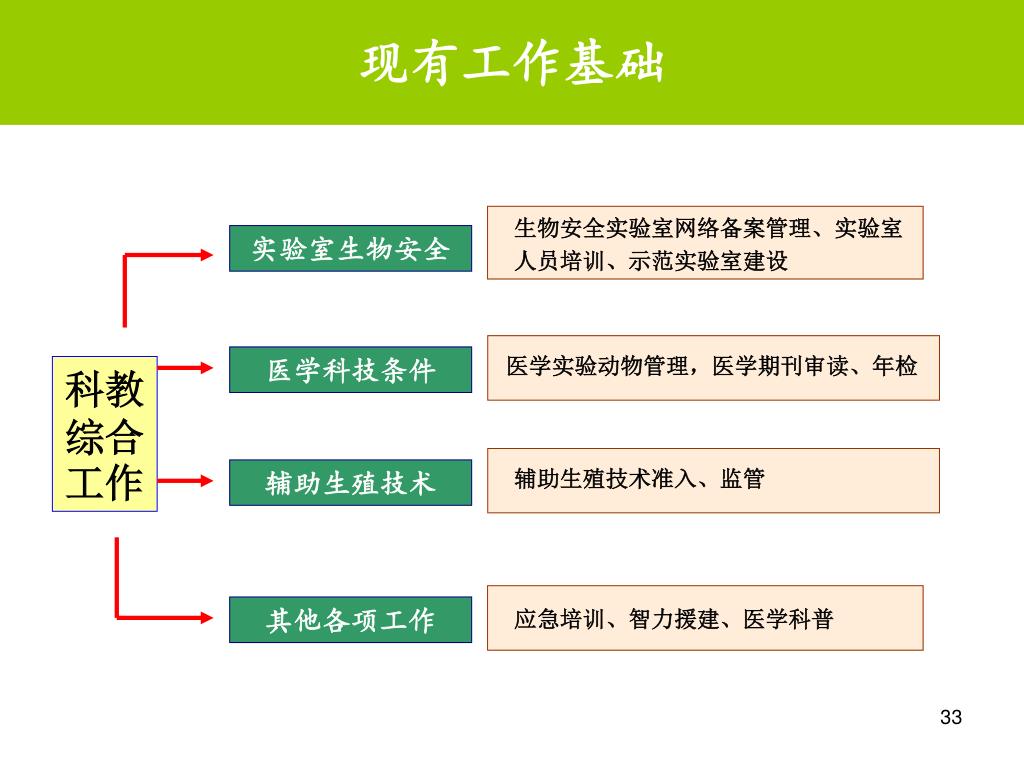 现有工作基础

科教综合工作

实验室生物安全

生物安全实验室网络备案管理、实验室人员培训、示范实验室建设

医学科技条件

医学实验动物管理，医学期刊审读、年检

辅助生殖技术

辅助生殖技术准入、监管

其他各项工作

应急培训、智力援建、医学科普

33